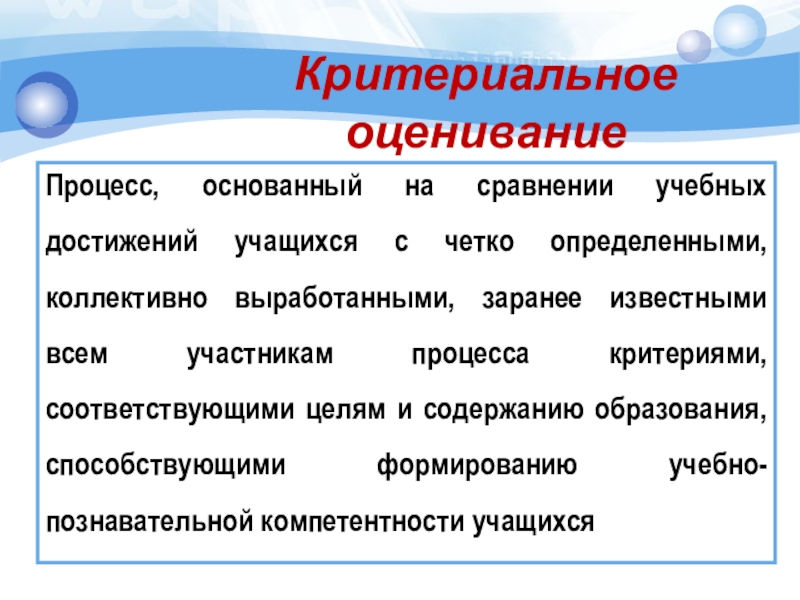 Критериальное оценивание

Процесс, основанный на сравнении учебных достижений учащихся с четко определенными, коллективно выработанными, заранее известными всем участникам процесса критериями, соответствующими целям и содержанию образования, способствующими формированию учебно-познавательной компетентности учащихся